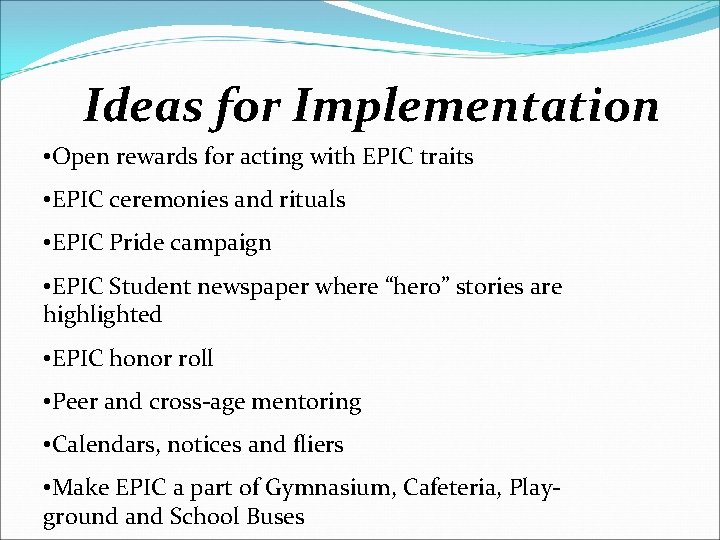 Ideas for Implementation

•Open rewards for acting with EPIC traits

•EPIC ceremonies and rituals

•EPIC Pride campaign

•EPIC Student newspaper where “hero” stories are highlighted

•EPIC honor roll

•Peer and cross-age mentoring

•Calendars, notices and fliers

•Make EPIC a part of Gymnasium, Cafeteria, Playground and School Buses